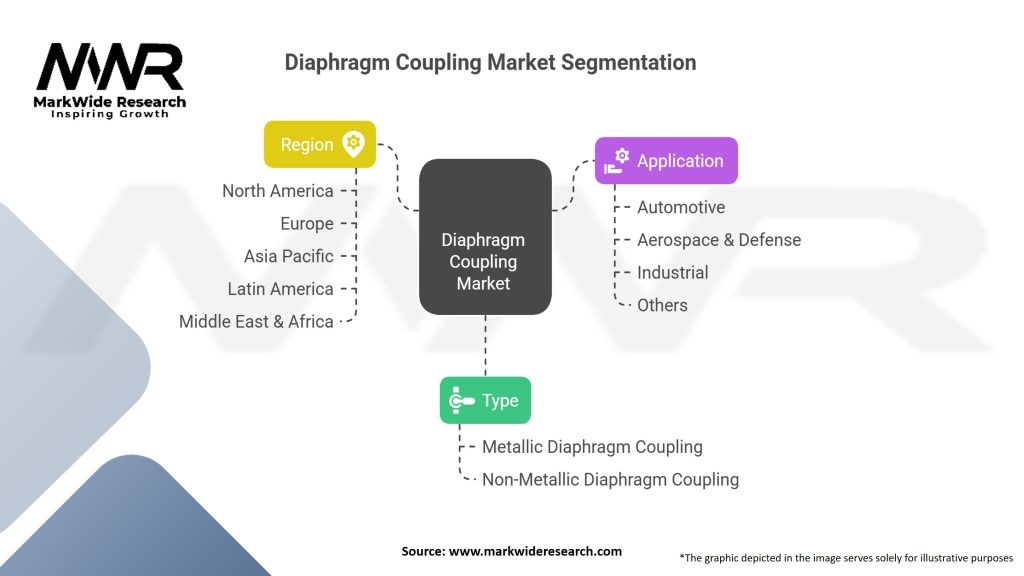 MWR
MarkWide Research
Inspiring Growth

Diaphragm Coupling Market Segmentation

Region
North America
Europe
Asia Pacific
Latin America
Middle East & Africa

Diaphragm Coupling Market

Application
Automotive
Aerospace & Defense
Industrial
Others

Type
Metallic Diaphragm Coupling
Non-Metallic Diaphragm Coupling

Source: www.markwideresearch.com

*The graphic depicted in the image serves solely for illustrative purposes